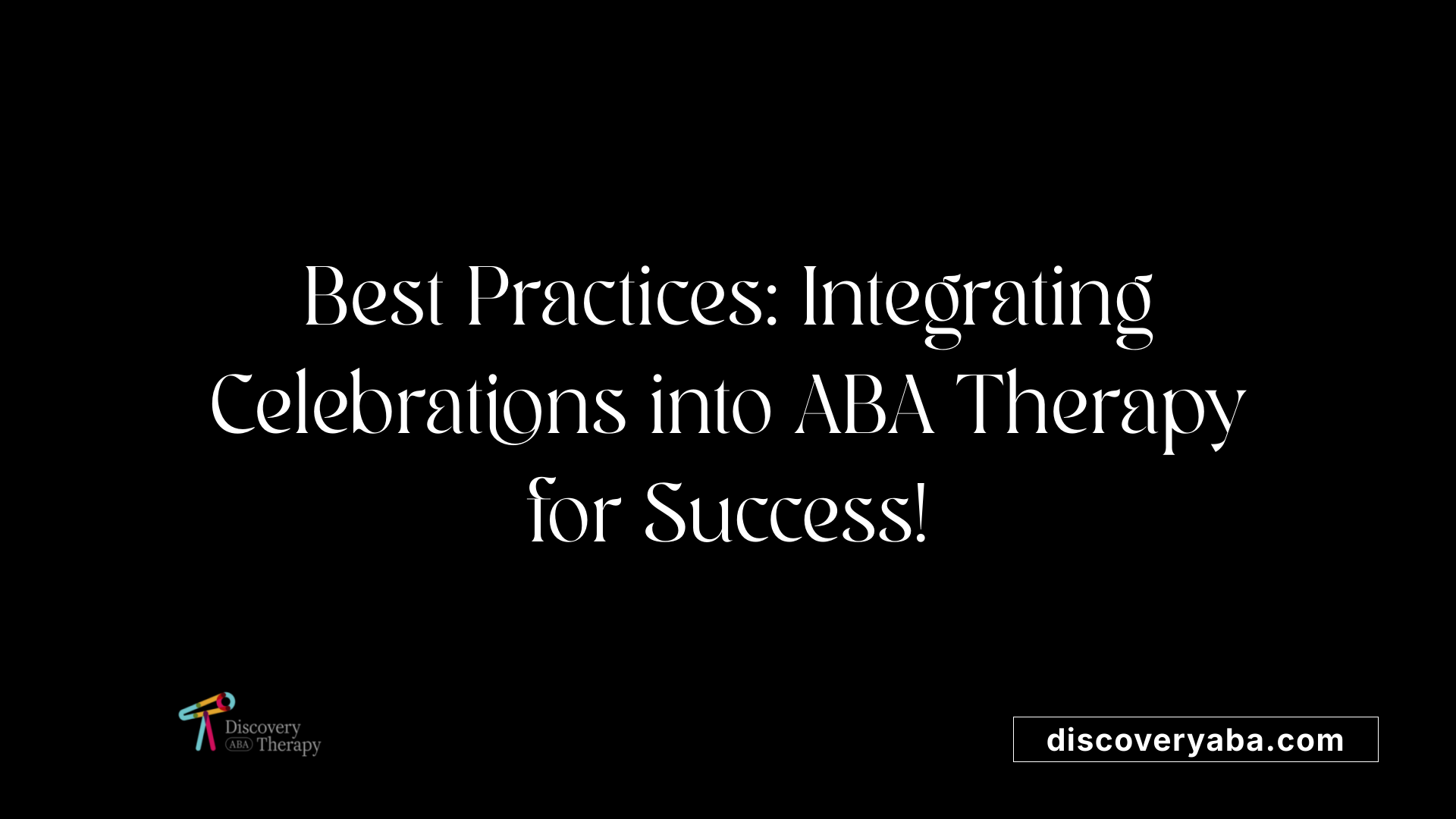 Best Practices: Integrating Celebrations into ABA Therapy for Success!

Discovery
ABA Therapy

discoveryaba.com